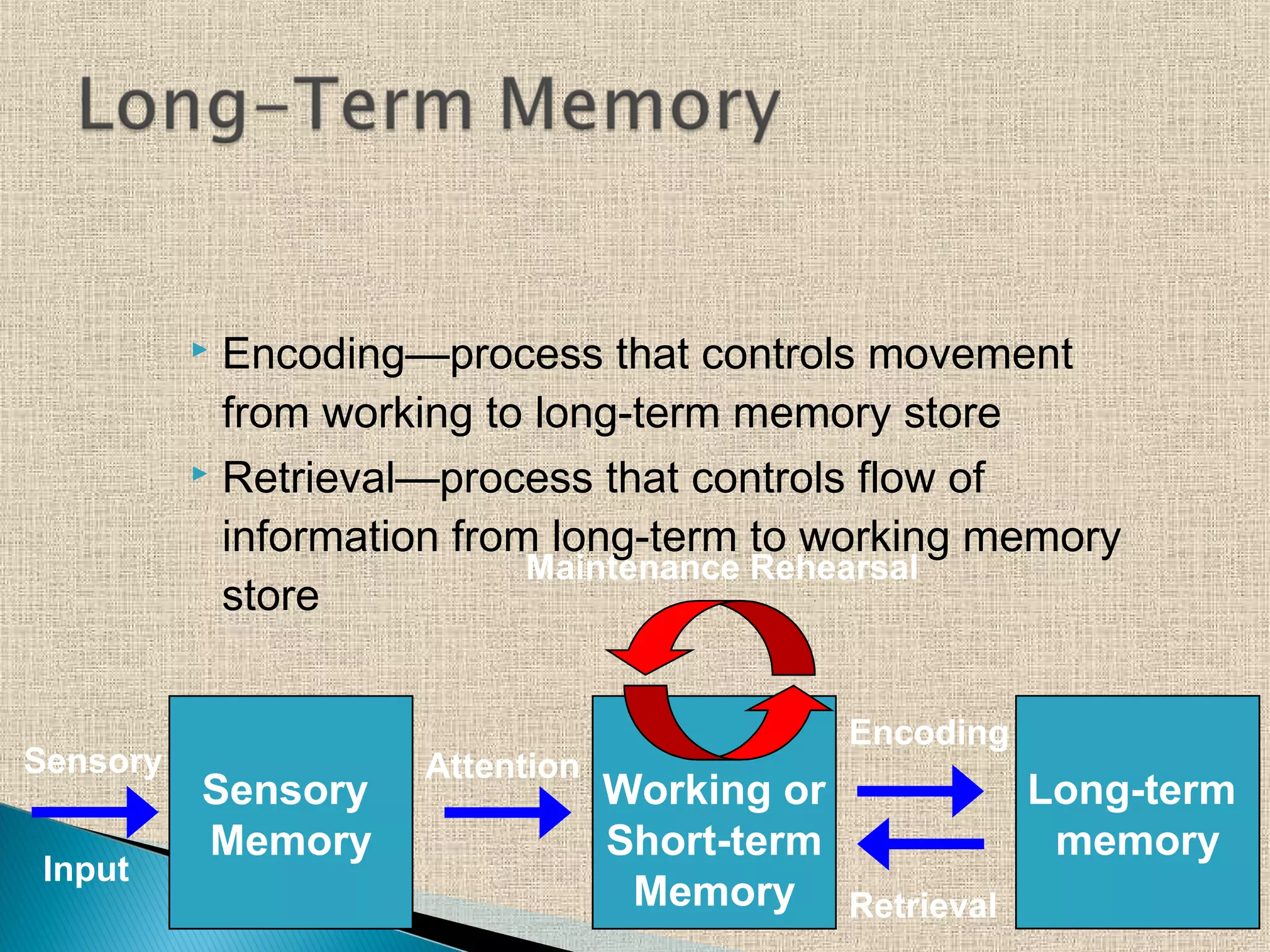 Long-Term Memory

Encoding—process that controls movement from working to long-term memory store

Retrieval—process that controls flow of information from long-term to working memory store

Maintenance Rehearsal

Sensory

Input

Sensory Memory

Attention

Working or Short-term Memory

Encoding

Retrieval

Long-term memory